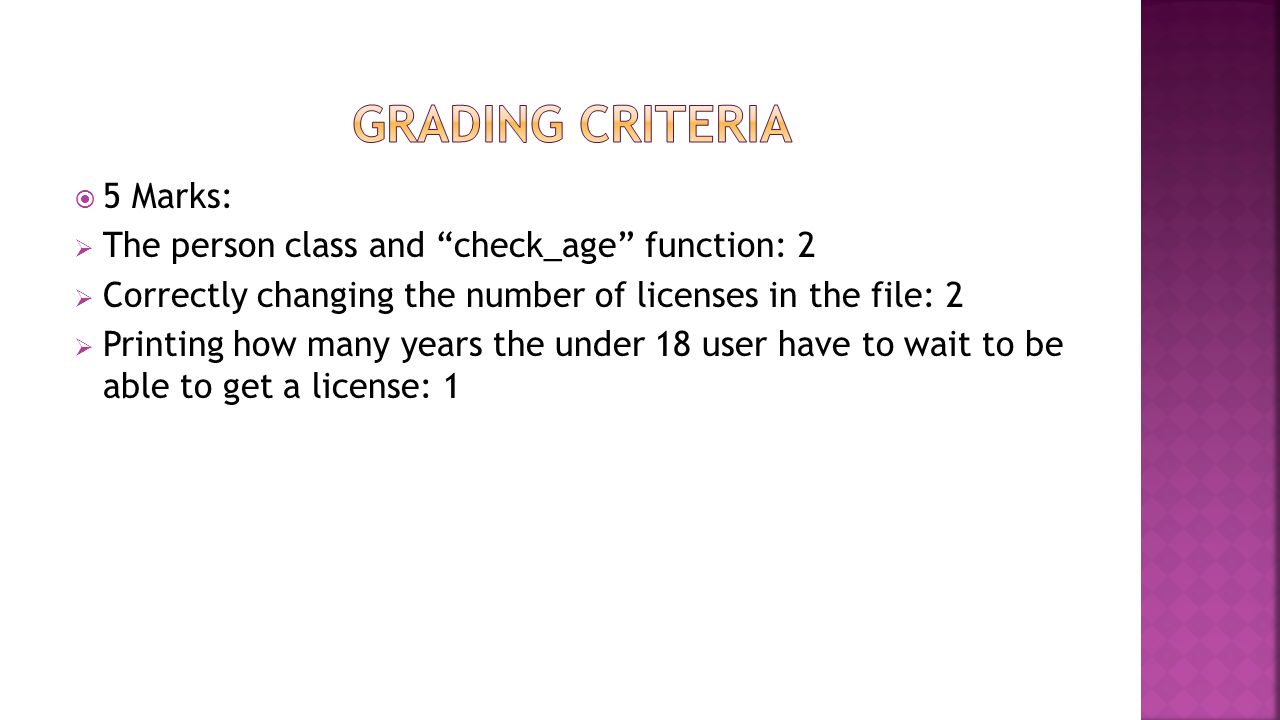 GRADING CRITERIA

5 Marks:

The person class and “check_age” function: 2

Correctly changing the number of licenses in the file: 2

Printing how many years the under 18 user have to wait to be able to get a license: 1